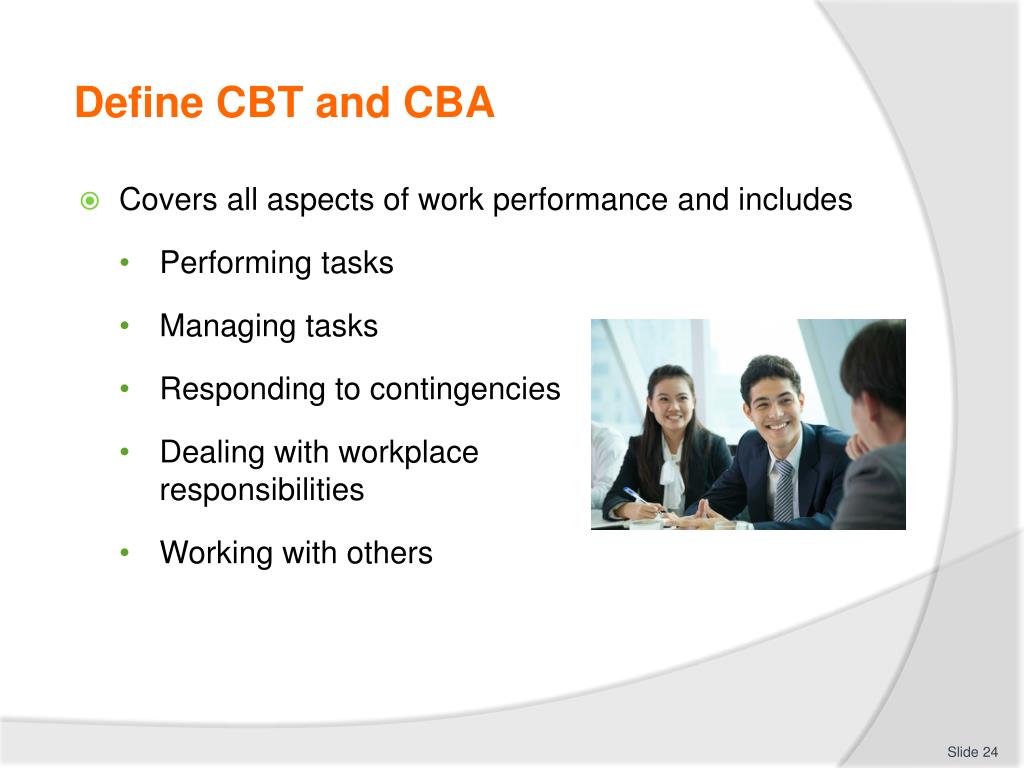 Define CBT and CBA

Covers all aspects of work performance and includes

• Performing tasks

• Managing tasks

• Responding to contingencies

• Dealing with workplace responsibilities

• Working with others

Slide 24